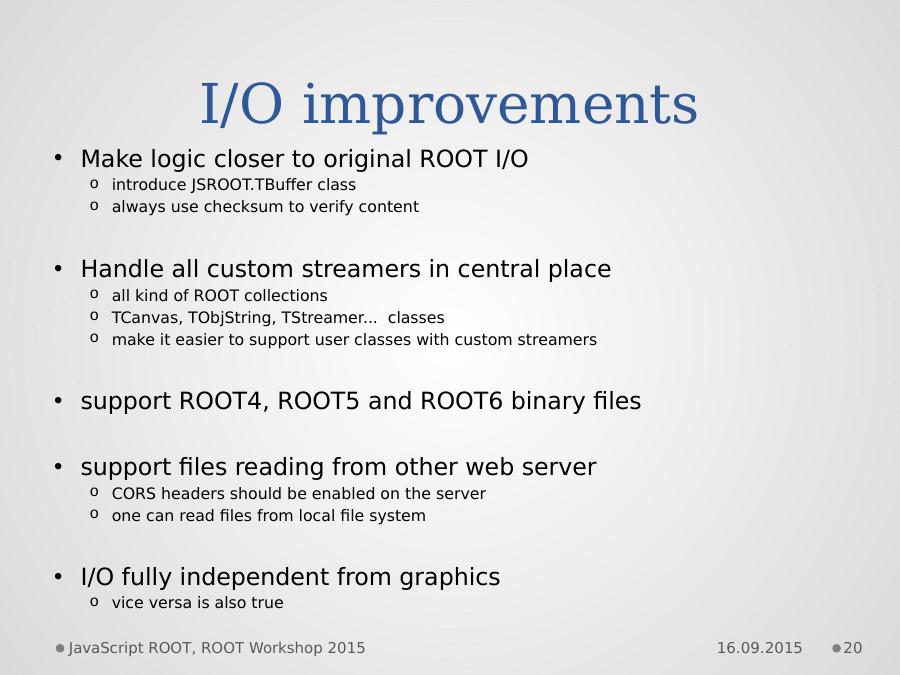 I/O improvements

• Make logic closer to original ROOT I/O
  o introduce JSROOT.TBuffer class
  o always use checksum to verify content

• Handle all custom streamers in central place
  o all kind of ROOT collections
  o TCanvas, TObjString, TStreamer... classes
  o make it easier to support user classes with custom streamers

• support ROOT4, ROOT5 and ROOT6 binary files

• support files reading from other web server
  o CORS headers should be enabled on the server
  o one can read files from local file system

• I/O fully independent from graphics
  o vice versa is also true

JavaScript ROOT, ROOT Workshop 2015
16.09.2015
20